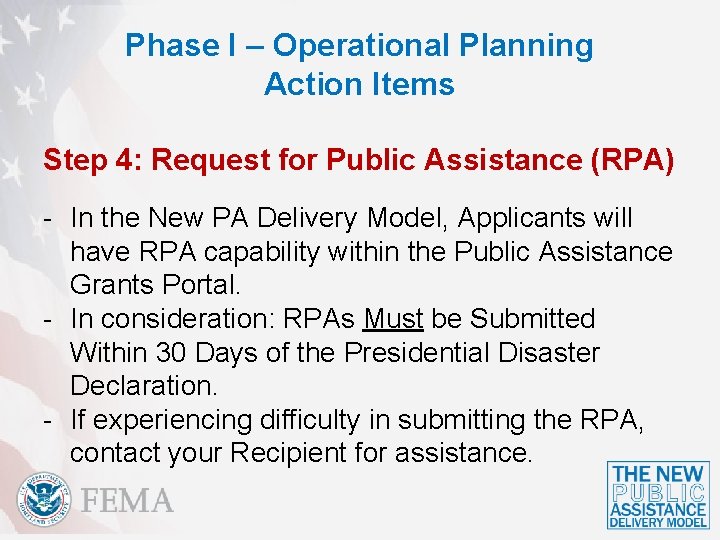 Phase I – Operational Planning Action Items

Step 4: Request for Public Assistance (RPA)

- In the New PA Delivery Model, Applicants will have RPA capability within the Public Assistance Grants Portal.
- In consideration: RPAs Must be Submitted Within 30 Days of the Presidential Disaster Declaration.
- If experiencing difficulty in submitting the RPA, contact your Recipient for assistance.

U.S. DEPARTMENT OF HOMELAND SECURITY

FEMA

THE NEW PUBLIC ASSISTANCE DELIVERY MODEL